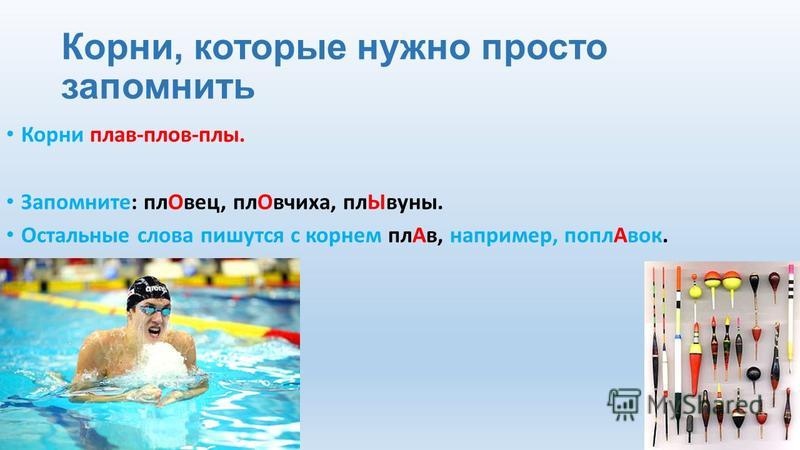 Корни, которые нужно просто запомнить

• Корни плав-плов-плы.

• Запомните: плОвец, плОвчиха, плЫвуны.
• Остальные слова пишутся с корнем плАв, например, поплАвок.

arena

MyShared